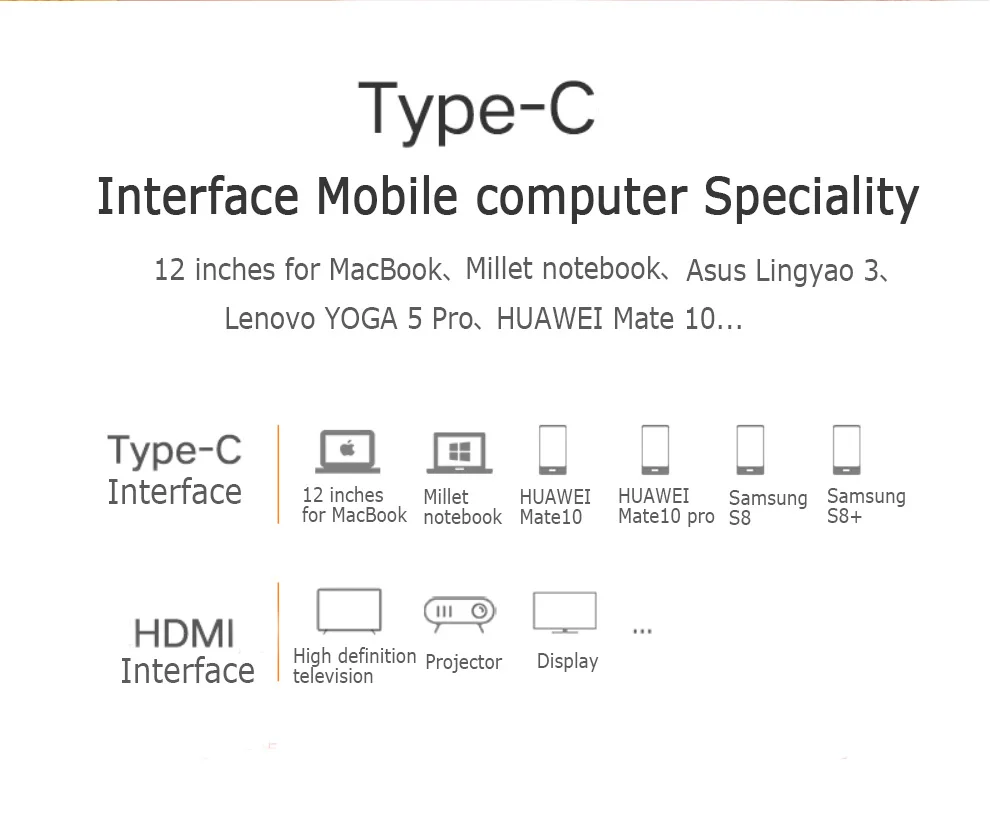 Type-C

Interface Mobile computer Speciality

12 inches for MacBook、Millet notebook、Asus Lingyao 3、Lenovo YOGA 5 Pro、HUAWEI Mate 10...

Type-C Interface

12 inches for MacBook

Millet notebook

HUAWEI Mate10

HUAWEI Mate10 pro

Samsung S8

Samsung S8+

HDMI Interface

High definition television

Projector

Display

...